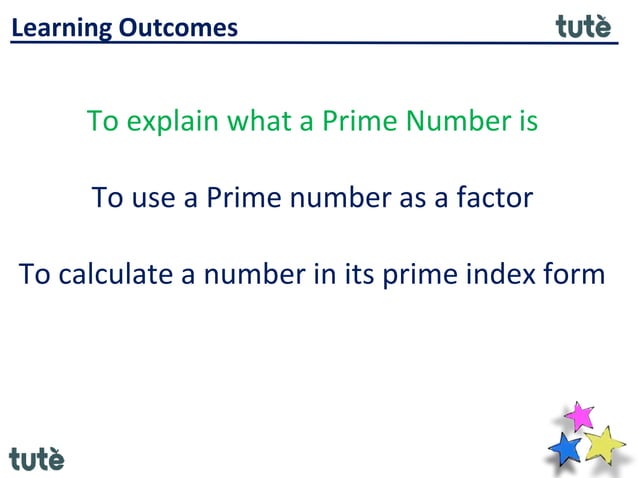 Learning Outcomes

tutè

To explain what a Prime Number is

To use a Prime number as a factor

To calculate a number in its prime index form

tutè